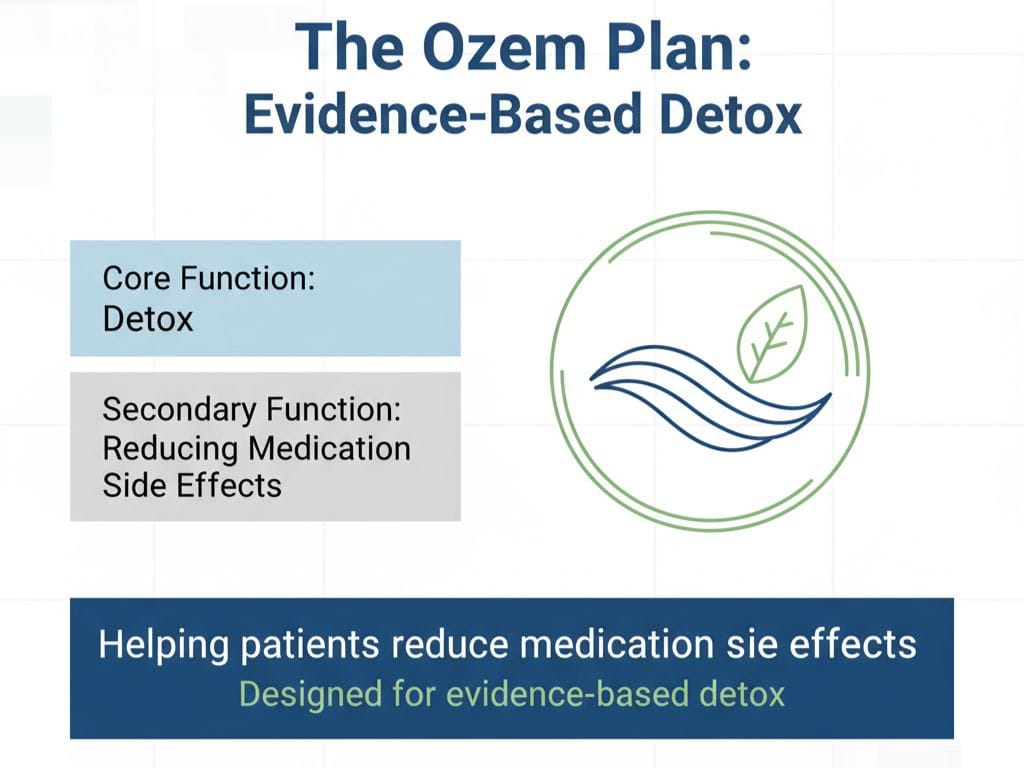 The Ozem Plan:
Evidence-Based Detox

Core Function:
Detox

Secondary Function:
Reducing Medication Side Effects

Helping patients reduce medication sie effects
Designed for evidence-based detox